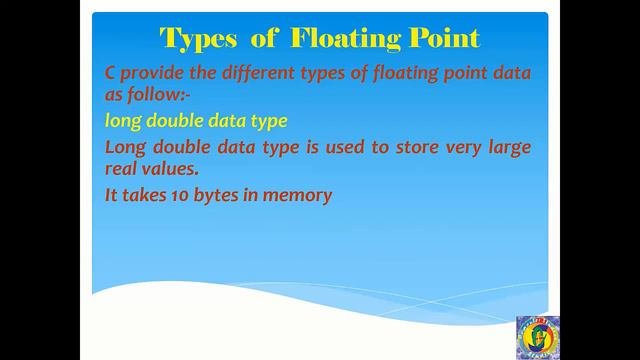 Types of Floating Point

C provide the different types of floating point data as follow:-

long double data type

Long double data type is used to store very large real values.

It takes 10 bytes in memory